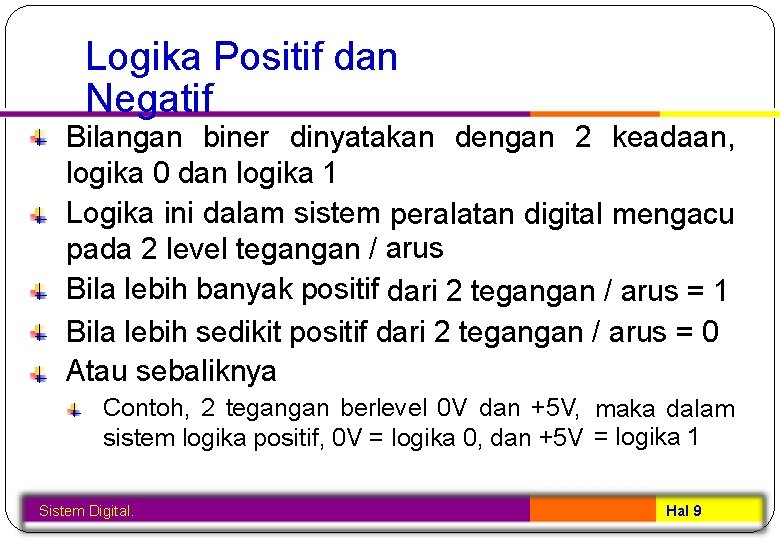 Logika Positif dan Negatif

Bilangan biner dinyatakan dengan 2 keadaan, logika 0 dan logika 1

Logika ini dalam sistem peralatan digital mengacu pada 2 level tegangan / arus

Bila lebih banyak positif dari 2 tegangan / arus = 1

Bila lebih sedikit positif dari 2 tegangan / arus = 0

Atau sebaliknya

Contoh, 2 tegangan berlevel 0V dan +5V, maka dalam sistem logika positif, 0V = logika 0, dan +5V = logika 1

Sistem Digital.

Hal 9